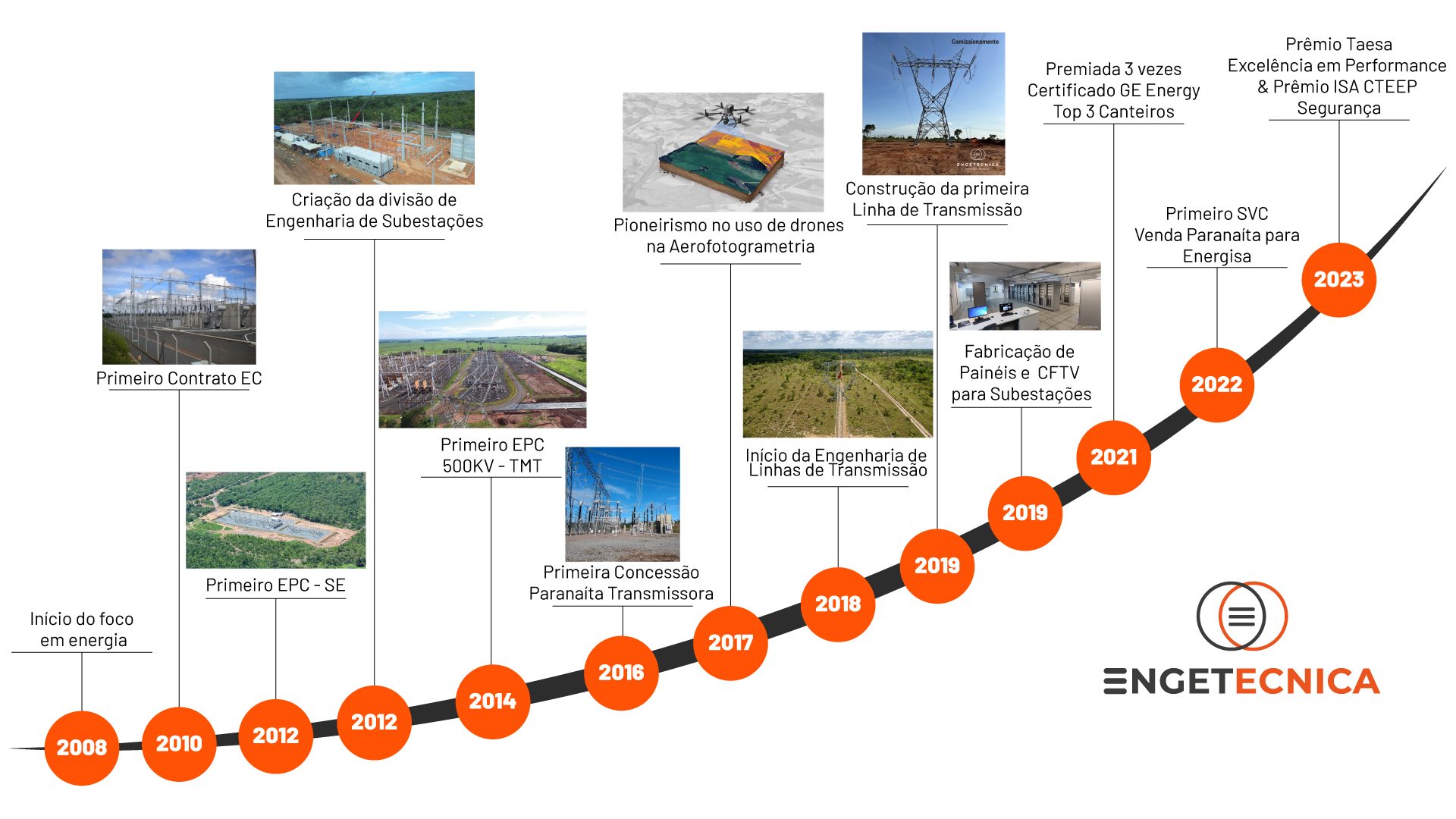 Início do foco em energia

2008

Primeiro Contrato EC

2010

Primeiro EPC - SE

2012

Criação da divisão de Engenharia de Subestações

2012

Primeiro EPC 500KV - TMT

2014

Primeira Concessão Paranaíta Transmissora

2016

Pioneirismo no uso de drones na Aerofotogrametria

2017

Início da Engenharia de Linhas de Transmissão

2018

Comissionamento

ENGETECNICA

Construção da primeira Linha de Transmissão

2019

Fabricação de Painéis e CFTV para Subestações

2019

Premiada 3 vezes Certificado GE Energy Top 3 Canteiros

2021

Primeiro SVC Venda Paranaíta para Energisa

2022

Prêmio Taesa Excelência em Performance & Prêmio ISA CTEEP Segurança

2023

ENGETECNICA